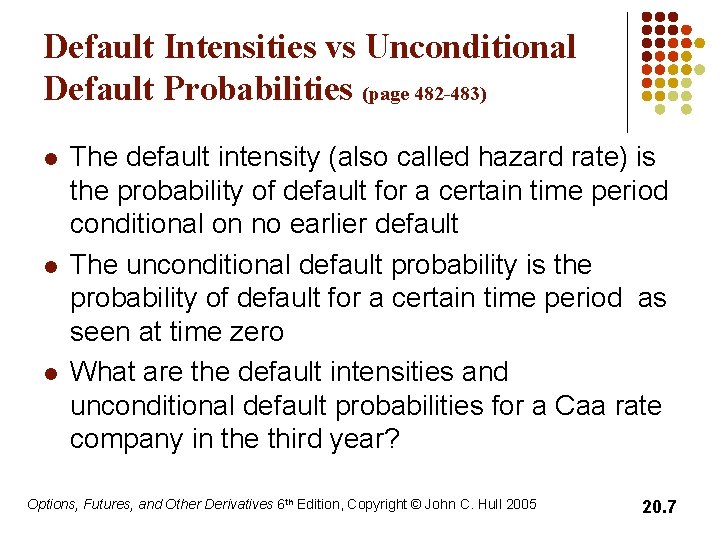 Default Intensities vs Unconditional Default Probabilities (page 482-483)

- The default intensity (also called hazard rate) is the probability of default for a certain time period conditional on no earlier default
- The unconditional default probability is the probability of default for a certain time period as seen at time zero
- What are the default intensities and unconditional default probabilities for a Caa rate company in the third year?

Options, Futures, and Other Derivatives 6th Edition, Copyright © John C. Hull 2005

20.7